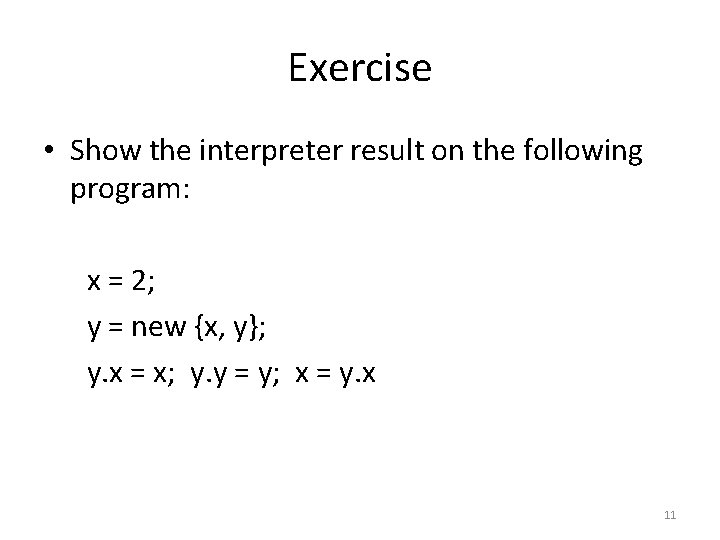 Exercise

• Show the interpreter result on the following program:

x = 2;

y = new {x, y};

y.x = x;  y.y = y;  x = y.x

11